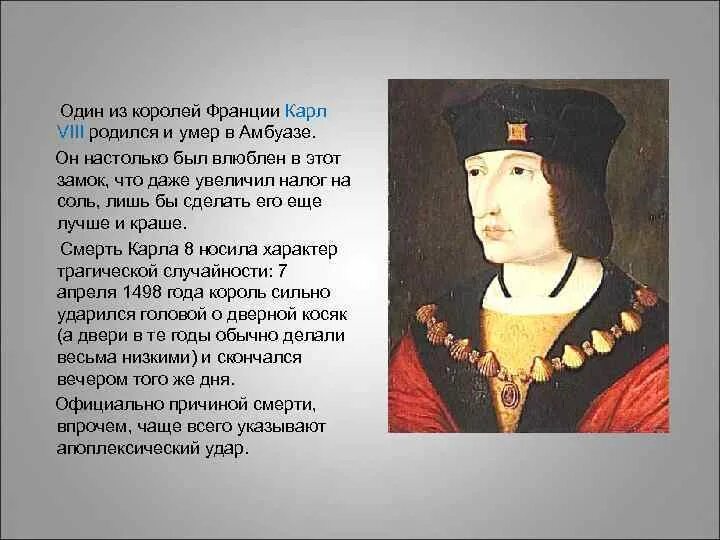 Один из королей Франции Карл VIII родился и умер в Амбуазе.

Он настолько был влюблен в этот замок, что даже увеличил налог на соль, лишь бы сделать его еще лучше и краше.

Смерть Карла 8 носила характер трагической случайности: 7 апреля 1498 года король сильно ударился головой о дверной косяк (а двери в те годы обычно делали весьма низкими) и скончался вечером того же дня.

Официально причиной смерти, впрочем, чаще всего указывают апоплексический удар.